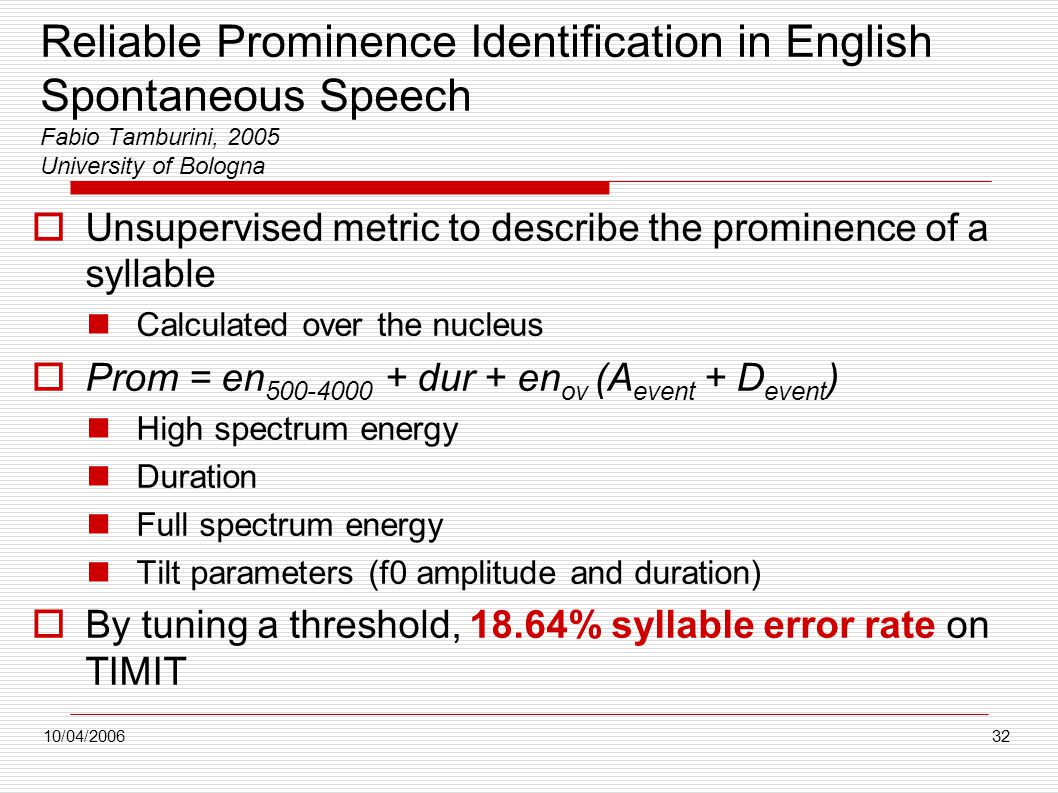 Reliable Prominence Identification in English Spontaneous Speech
Fabio Tamburini, 2005
University of Bologna

Unsupervised metric to describe the prominence of a syllable

Calculated over the nucleus

$Prom = en_{500-4000} + dur + en_{ov} (A_{event} + D_{event})$

High spectrum energy

Duration

Full spectrum energy

Tilt parameters (f0 amplitude and duration)

By tuning a threshold, 18.64% syllable error rate on TIMIT

10/04/2006

32